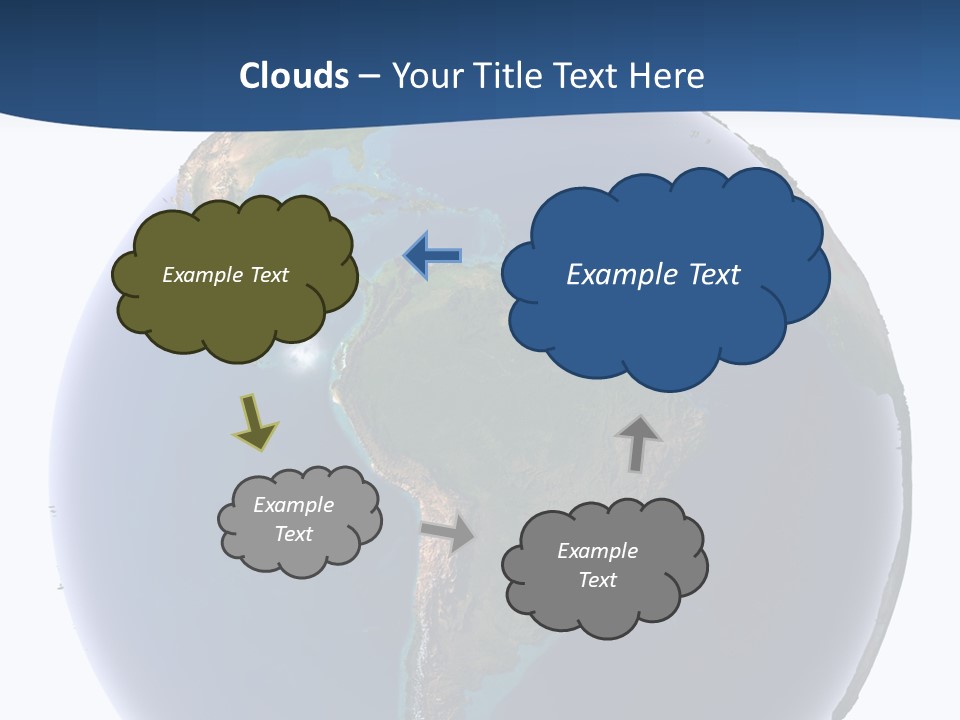 Clouds – Your Title Text Here

Example Text

Example Text

Example Text

Example Text